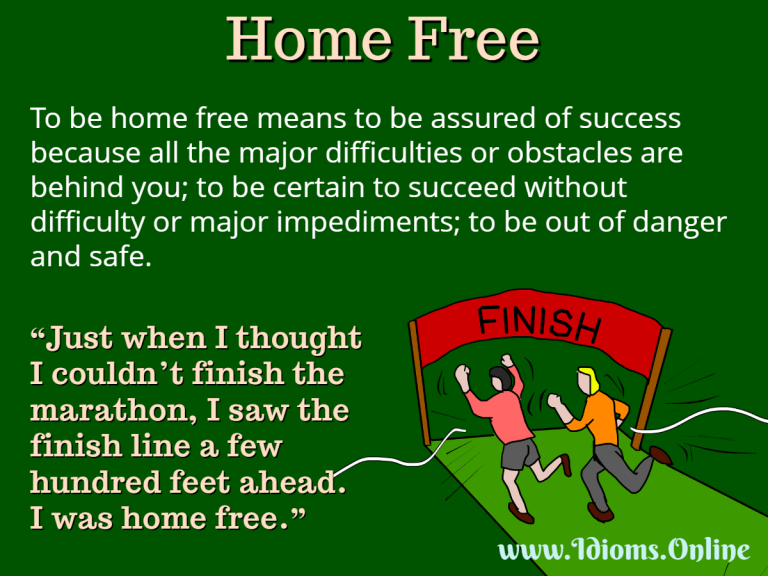 Home Free

To be home free means to be assured of success because all the major difficulties or obstacles are behind you; to be certain to succeed without difficulty or major impediments; to be out of danger and safe.

"Just when I thought I couldn't finish the marathon, I saw the finish line a few hundred feet ahead. I was home free."

FINISH

www.Idioms.Online